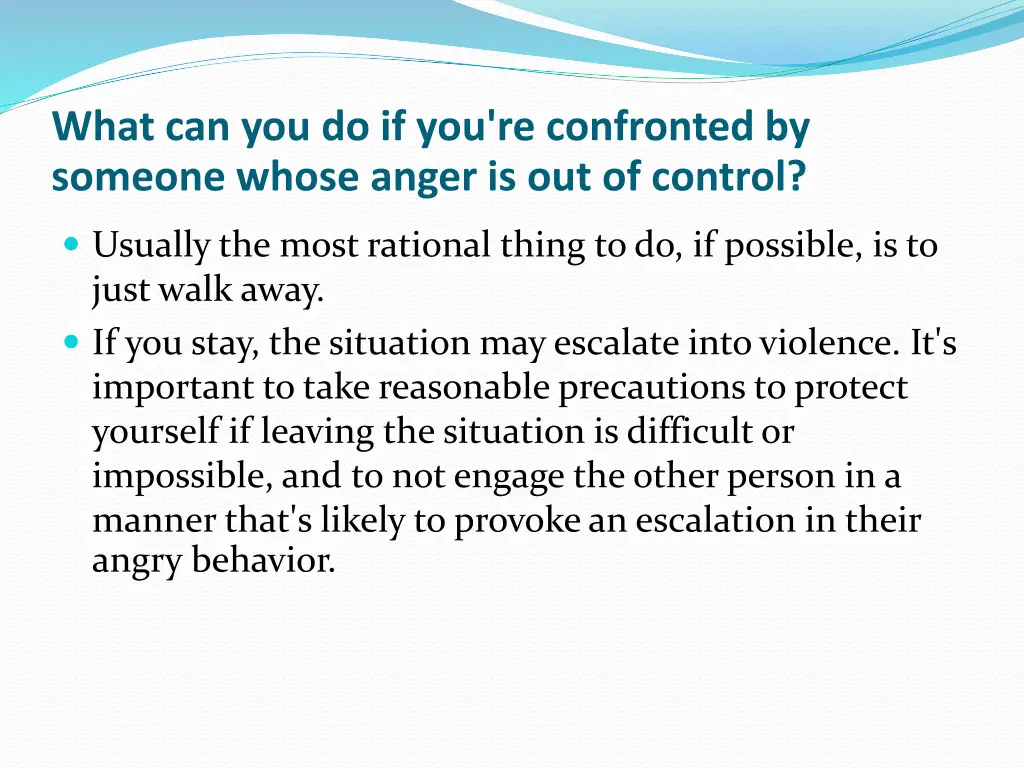 What can you do if you're confronted by someone whose anger is out of control?

- Usually the most rational thing to do, if possible, is to just walk away.
- If you stay, the situation may escalate into violence. It's important to take reasonable precautions to protect yourself if leaving the situation is difficult or impossible, and to not engage the other person in a manner that's likely to provoke an escalation in their angry behavior.